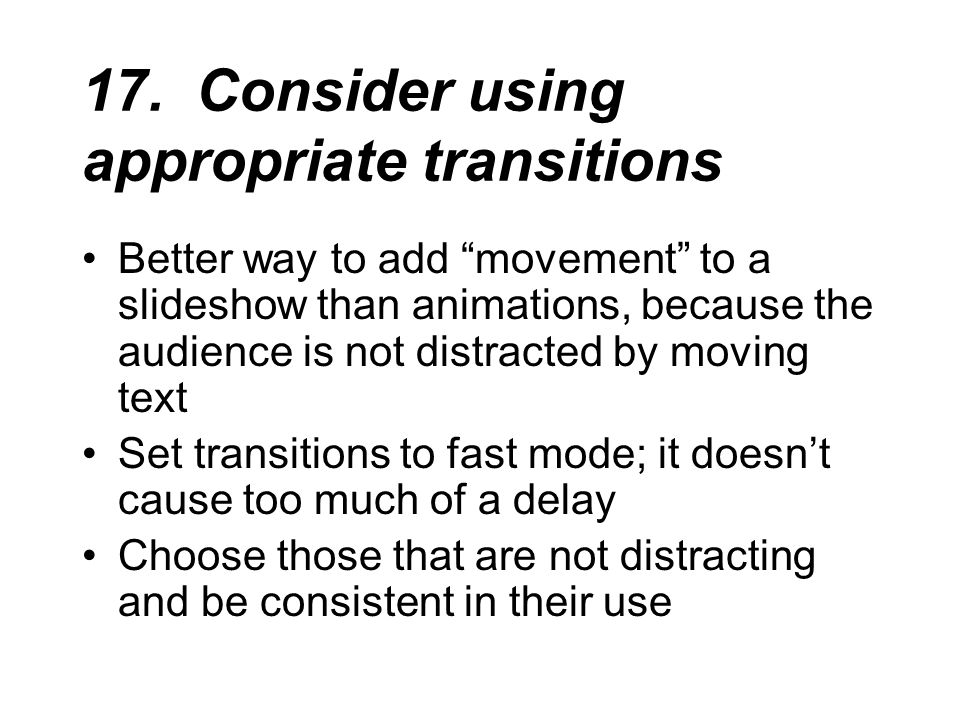 17. Consider using appropriate transitions

• Better way to add “movement” to a slideshow than animations, because the audience is not distracted by moving text
• Set transitions to fast mode; it doesn’t cause too much of a delay
• Choose those that are not distracting and be consistent in their use